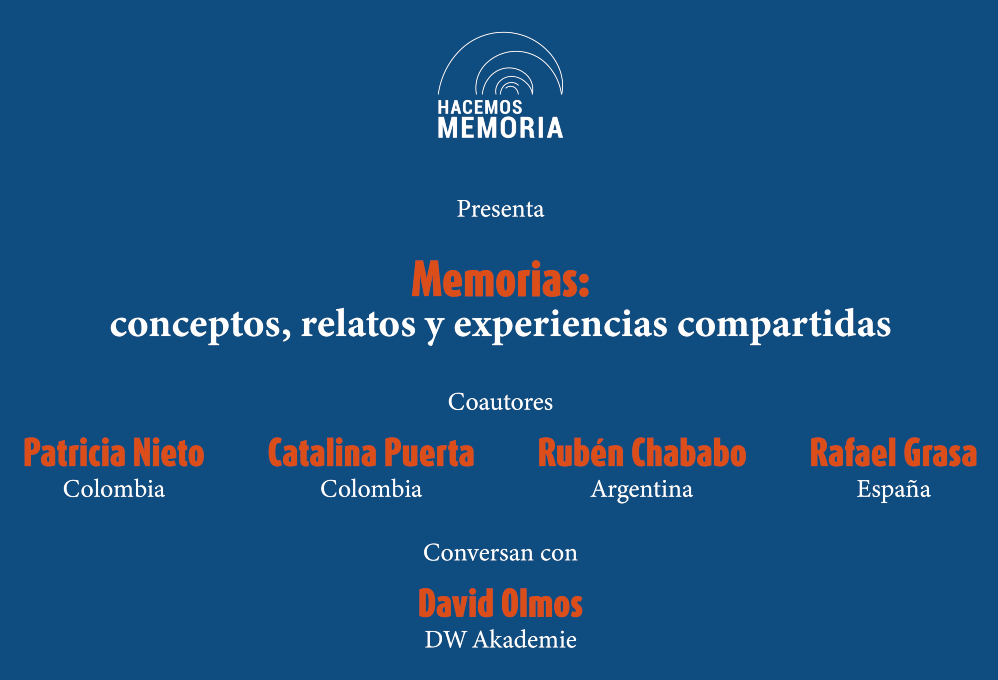 HACEMOS
MEMORIA

Presenta

Memorias:
conceptos, relatos y experiencias compartidas

Coautores

Patricia Nieto
Colombia

Catalina Puerta
Colombia

Rubén Chababo
Argentina

Rafael Grasa
España

Conversan con

David Olmos
DW Akademie